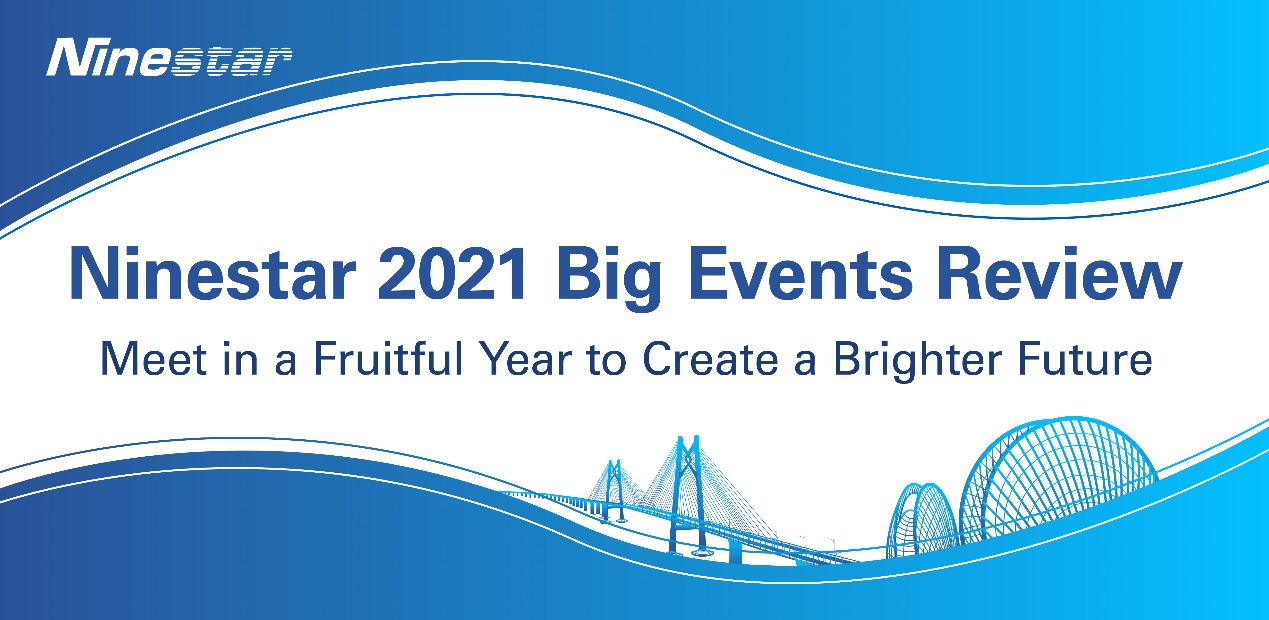 Ninestar

Ninestar 2021 Big Events Review

Meet in a Fruitful Year to Create a Brighter Future